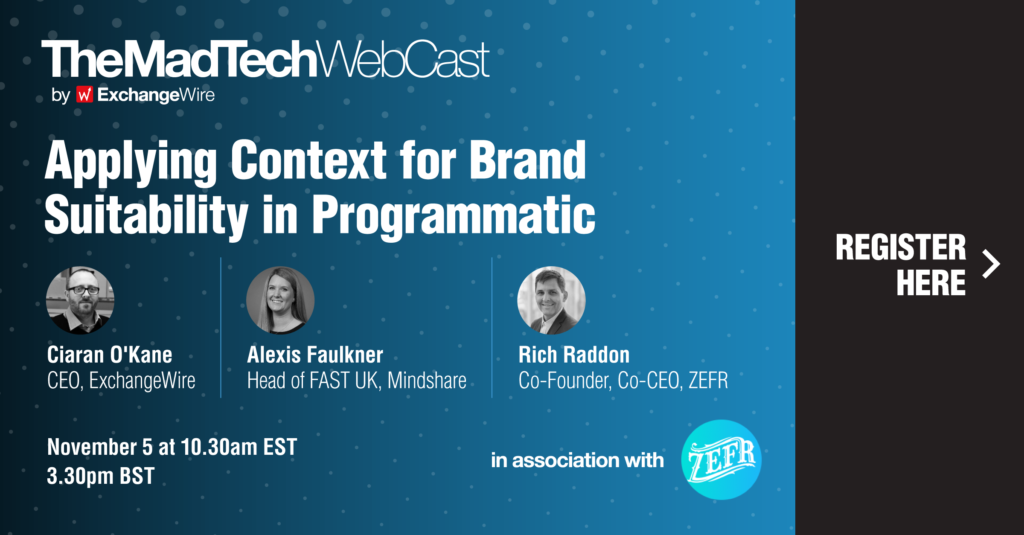 TheMadTechWebCast
by ExchangeWire

Applying Context for Brand Suitability in Programmatic

Ciaran O'Kane
CEO, ExchangeWire

Alexis Faulkner
Head of FAST UK, Mindshare

Rich Raddon
Co-Founder, Co-CEO, ZEFR

November 5 at 10.30am EST
3.30pm BST

in association with ZEFR

REGISTER HERE